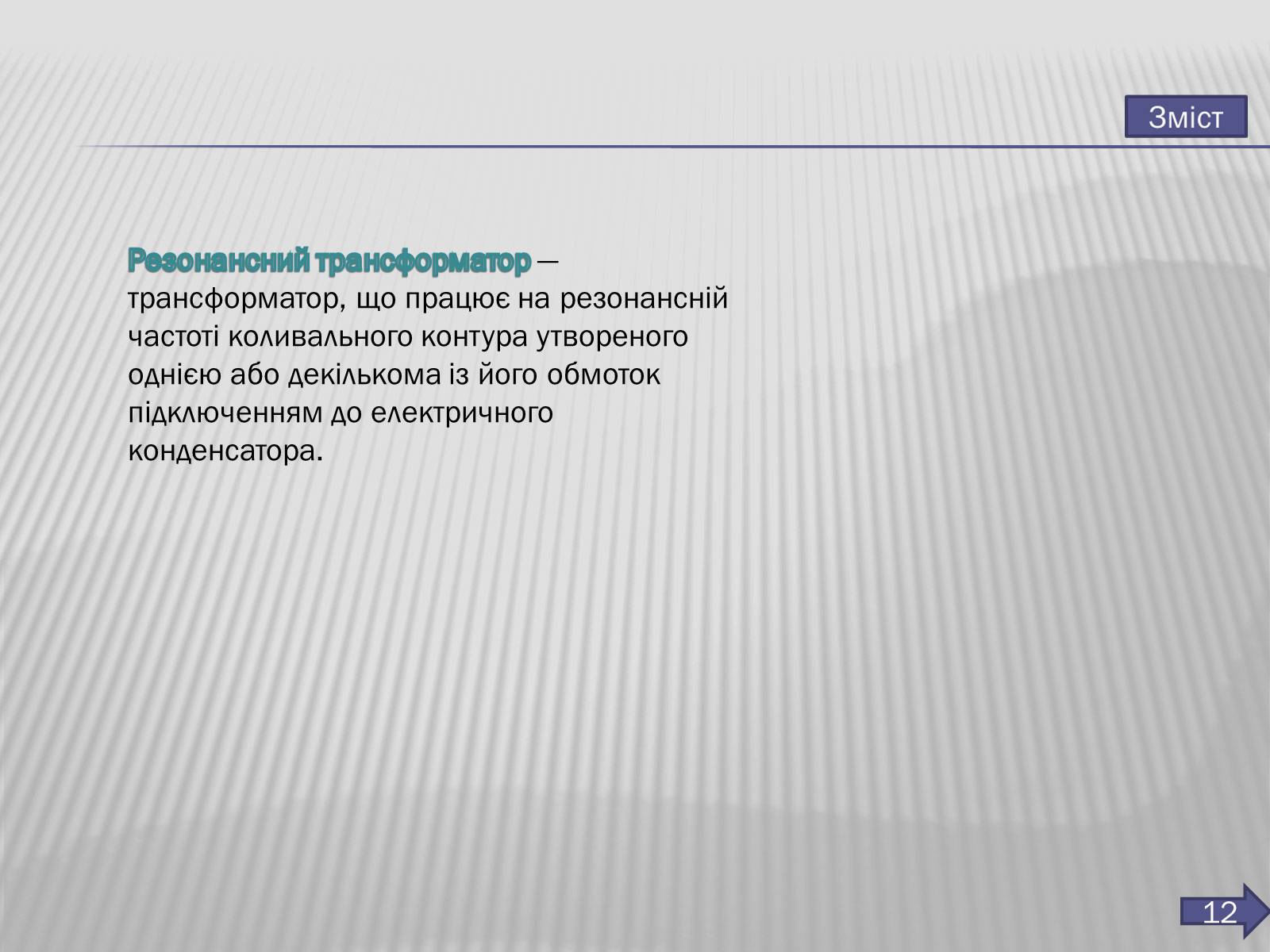 Зміст

Резонансний трансформатор — трансформатор, що працює на резонансній частоті коливального контура утвореного однією або декількома із його обмоток підключенням до електричного конденсатора.

12